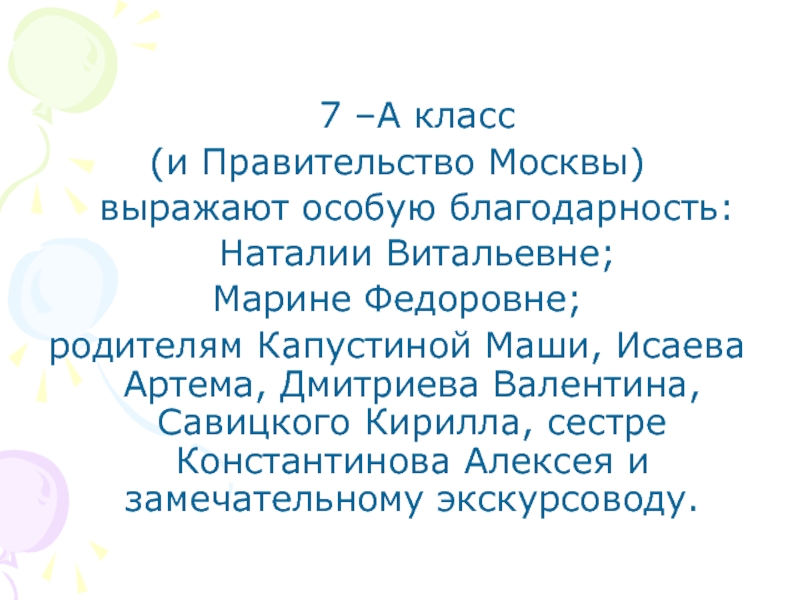 7 –А класс
(и Правительство Москвы)
выражают особую благодарность:
Наталии Витальевне;
Марине Федоровне;
родителям Капустиной Маши, Исаева Артема, Дмитриева Валентина, Савицкого Кирилла, сестре Константинова Алексея и замечательному экскурсоводу.